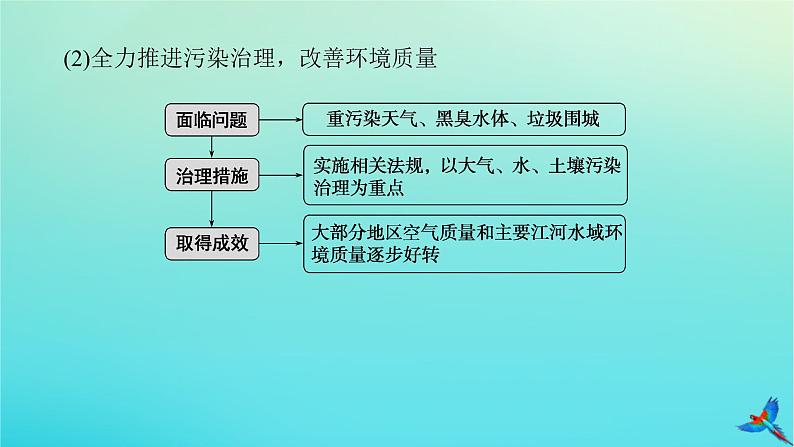 (2)全力推进污染治理，改善环境质量

面临问题

重污染天气、黑臭水体、垃圾围城

治理措施

实施相关法规，以大气、水、土壤污染治理为重点

取得成效

大部分地区空气质量和主要江河水域环境质量逐步好转